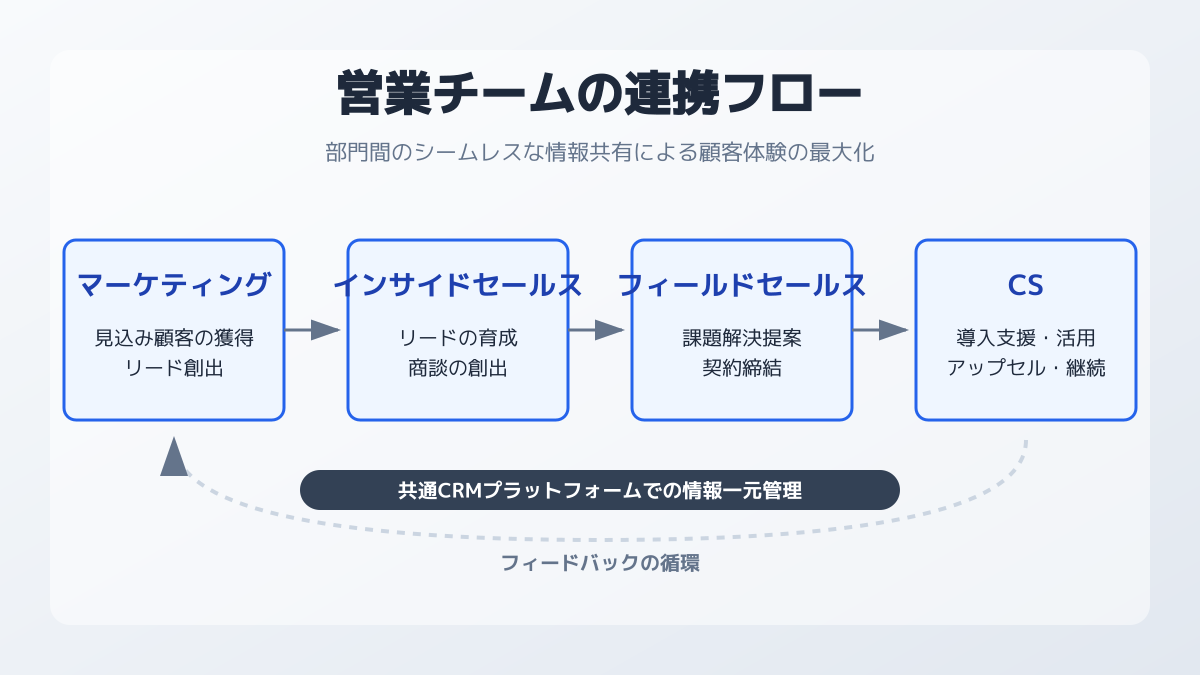 営業チームの連携フロー

部門間のシームレスな情報共有による顧客体験の最大化

マーケティング

見込み顧客の獲得
リード創出

インサイドセールス

リードの育成
商談の創出

フィールドセールス

課題解決提案
契約締結

CS

導入支援・活用
アップセル・継続

共通CRMプラットフォームでの情報一元管理

フィードバックの循環